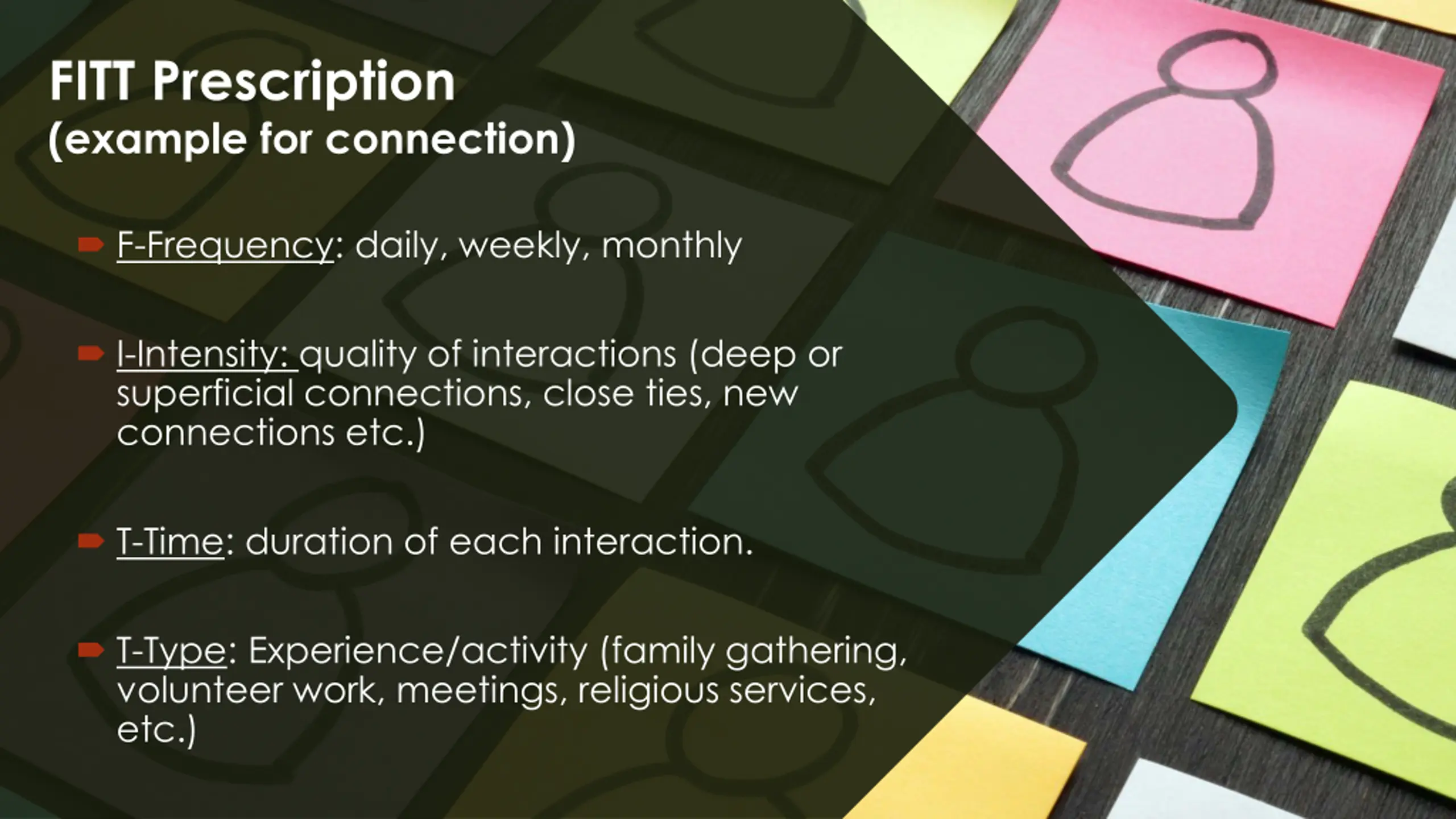 FITT Prescription
(example for connection)

F-Frequency: daily, weekly, monthly

I-Intensity: quality of interactions (deep or superficial connections, close ties, new connections etc.)

T-Time: duration of each interaction.

T-Type: Experience/activity (family gathering, volunteer work, meetings, religious services, etc.)